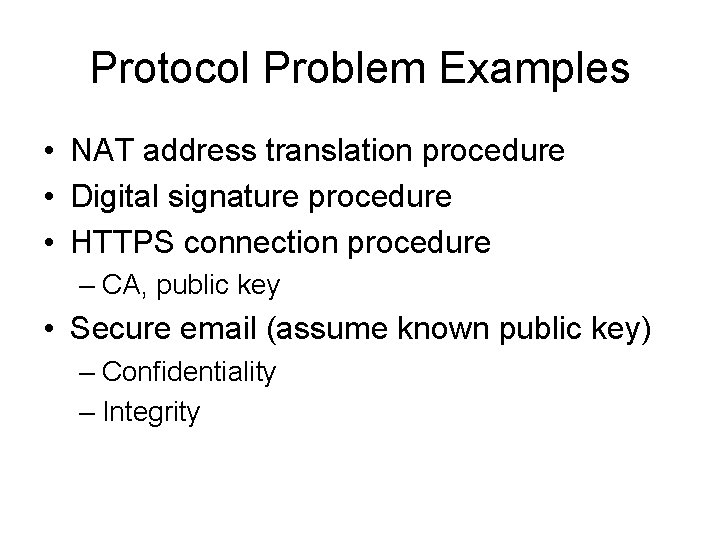 Protocol Problem Examples

• NAT address translation procedure
• Digital signature procedure
• HTTPS connection procedure
  – CA, public key
• Secure email (assume known public key)
  – Confidentiality
  – Integrity